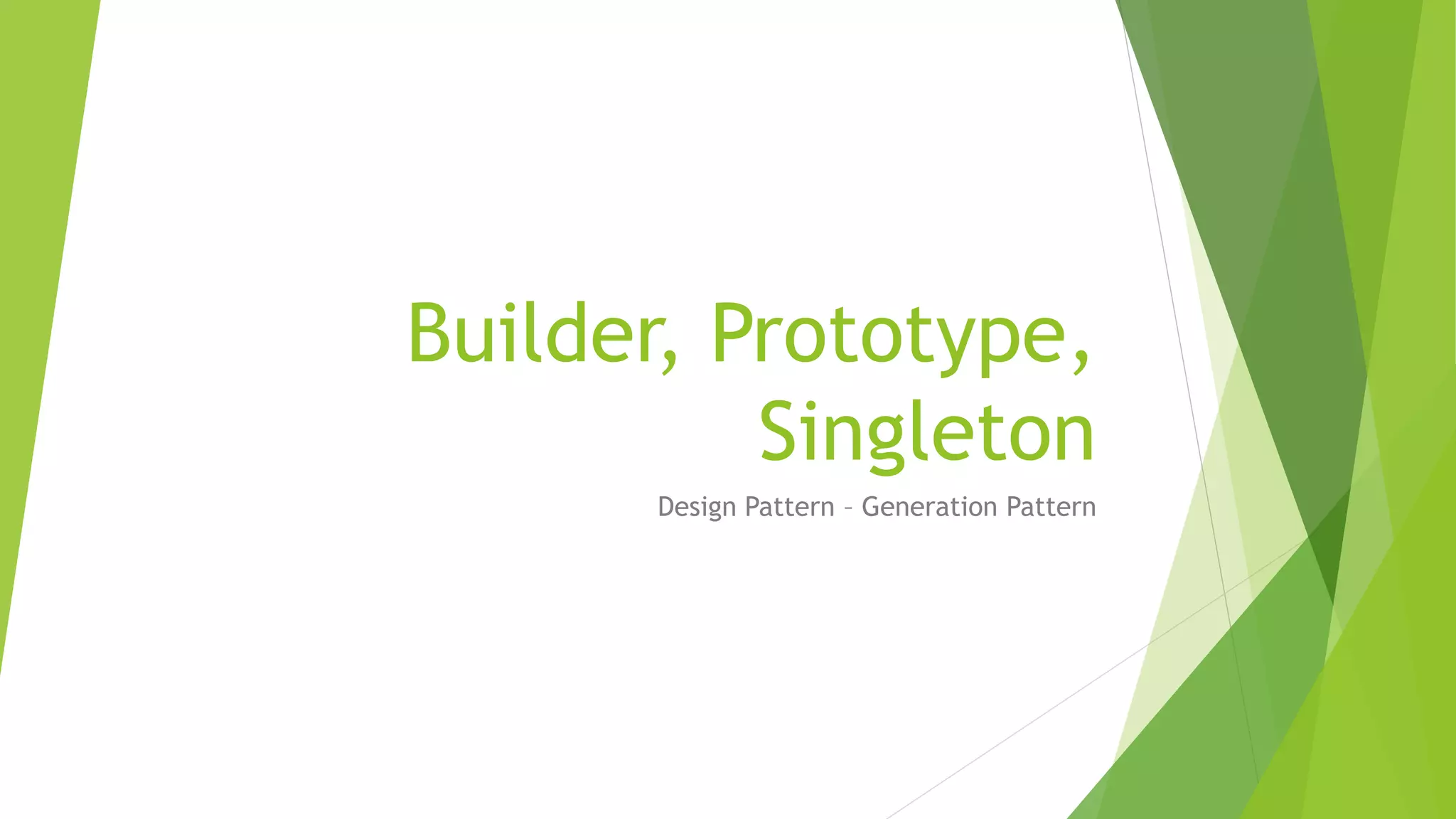 Builder, Prototype, Singleton

Design Pattern – Generation Pattern